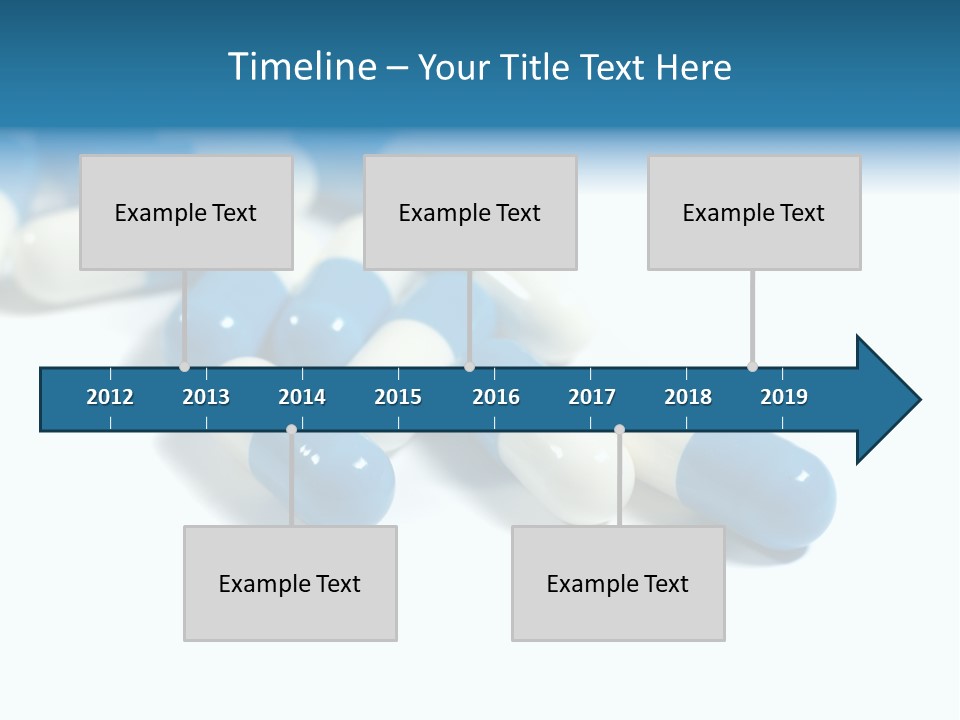 Timeline – Your Title Text Here

Example Text

Example Text

Example Text

2012 2013 2014 2015 2016 2017 2018 2019

Example Text

Example Text